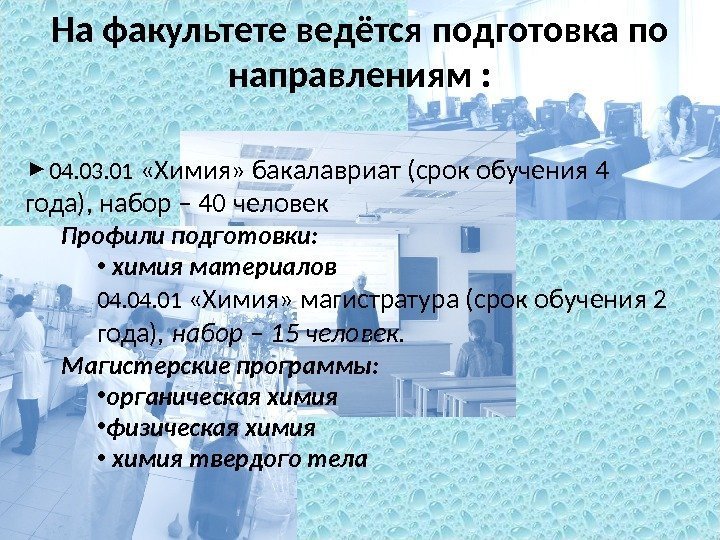 На факультете ведётся подготовка по направлениям :

► 04.03.01 «Химия» бакалавриат (срок обучения 4 года), набор – 40 человек

Профили подготовки:

• химия материалов

04.04.01 «Химия» магистратура (срок обучения 2 года), набор – 15 человек.

Магистерские программы:

•органическая химия

•физическая химия

• химия твердого тела